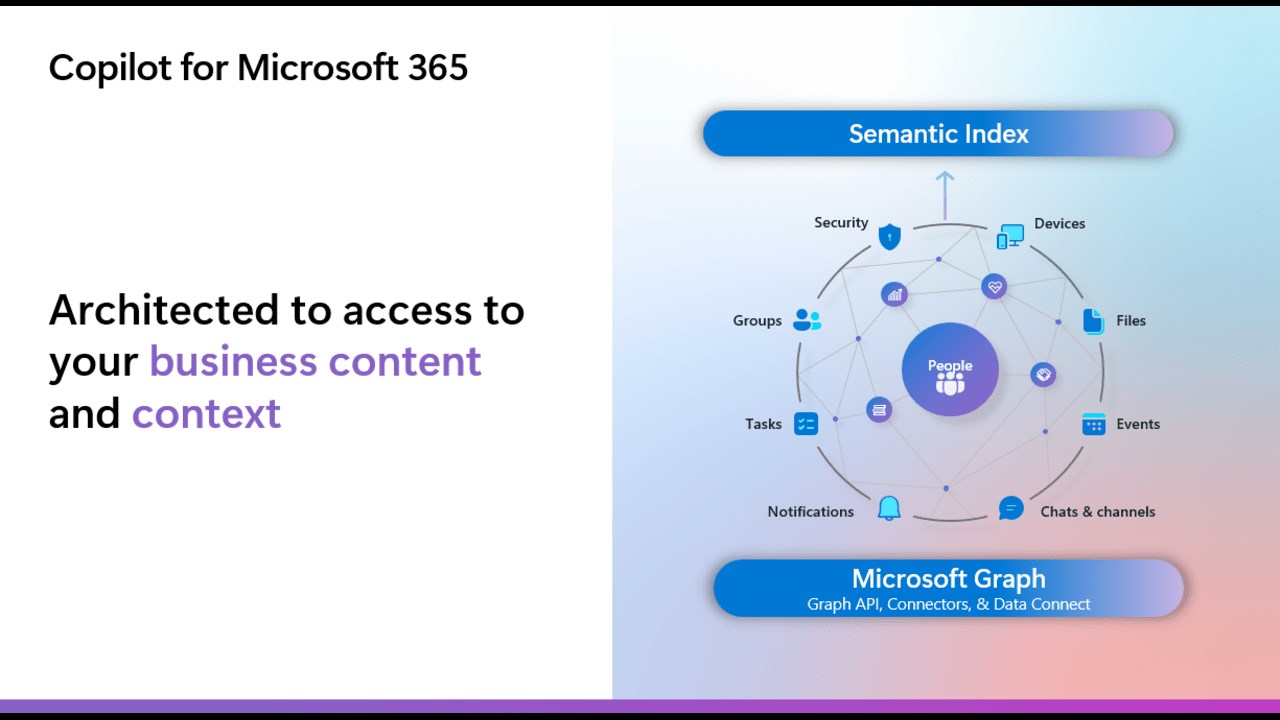 Copilot for Microsoft 365

Architected to access to your business content and context

Semantic Index

Security

Devices

Groups

Files

People

Tasks

Events

Notifications

Chats & channels

Microsoft Graph
Graph API, Connectors, & Data Connect